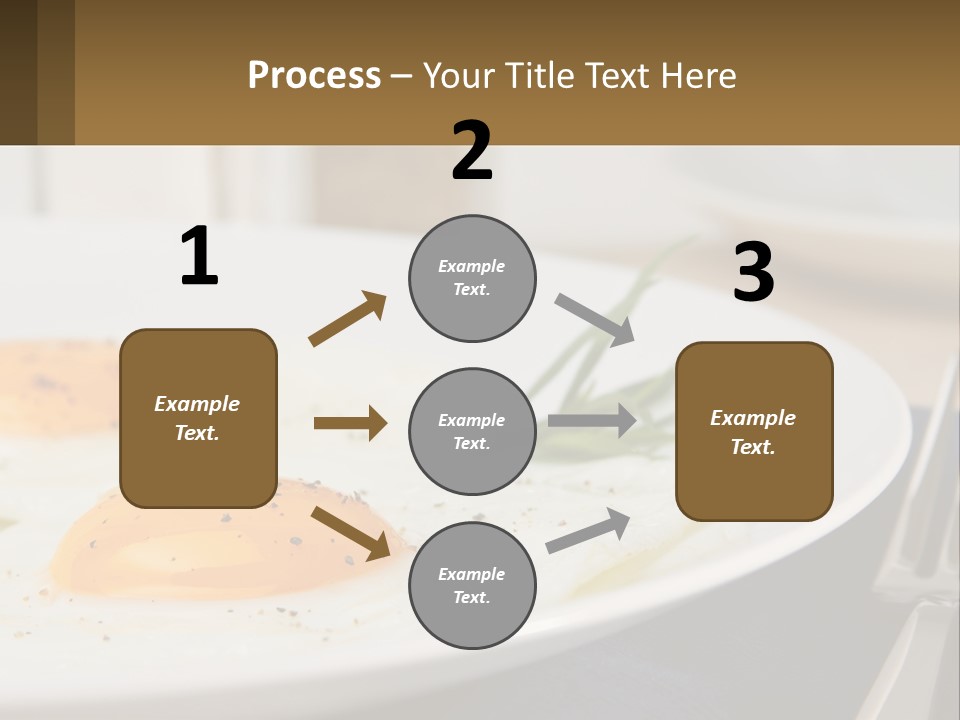 Process – Your Title Text Here

1

Example Text.

2

Example Text.

Example Text.

Example Text.

3

Example Text.